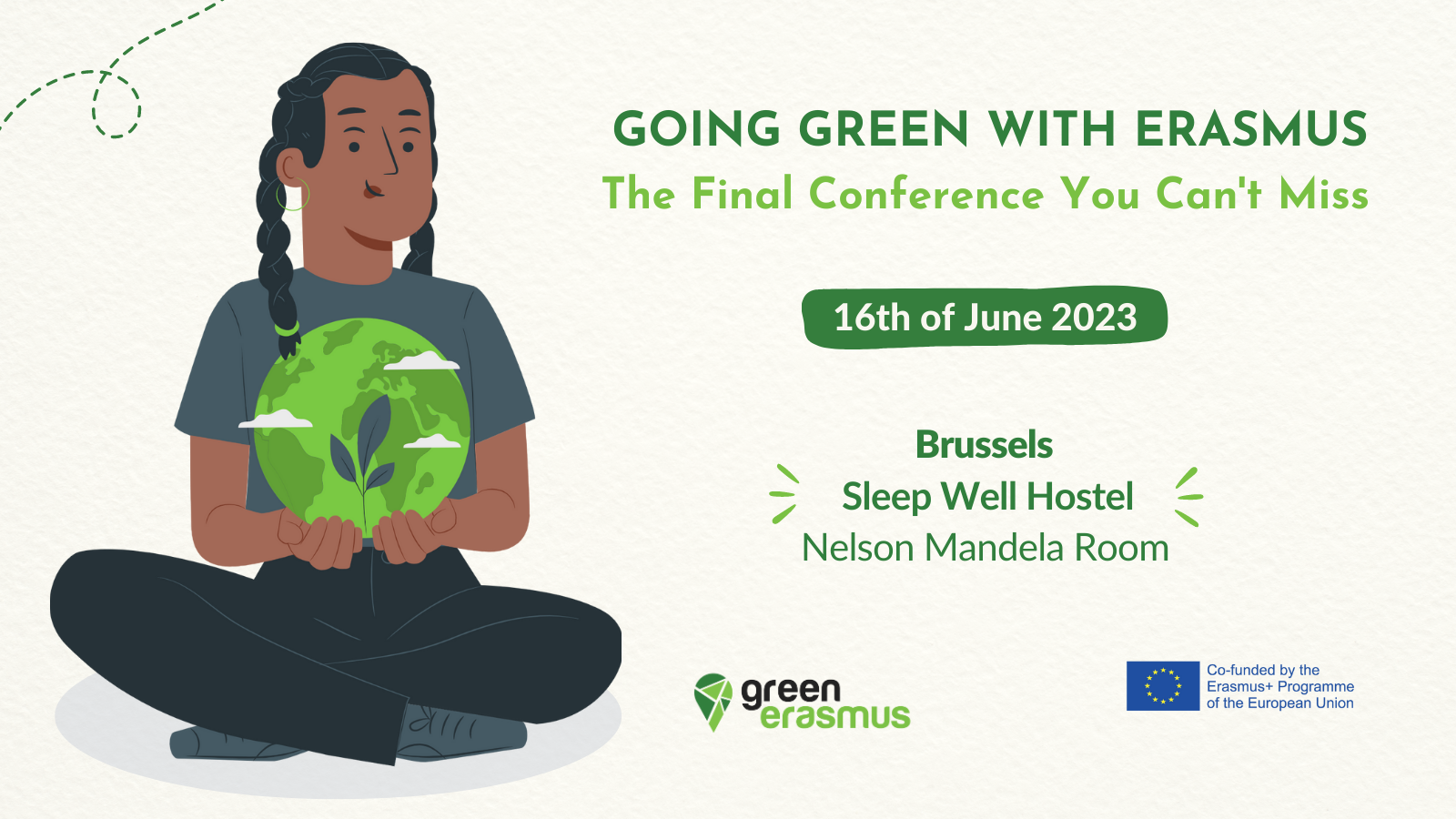 GOING GREEN WITH ERASMUS
The Final Conference You Can't Miss

16th of June 2023

Brussels
Sleep Well Hostel
Nelson Mandela Room

green erasmus

Co-funded by the Erasmus+ Programme of the European Union